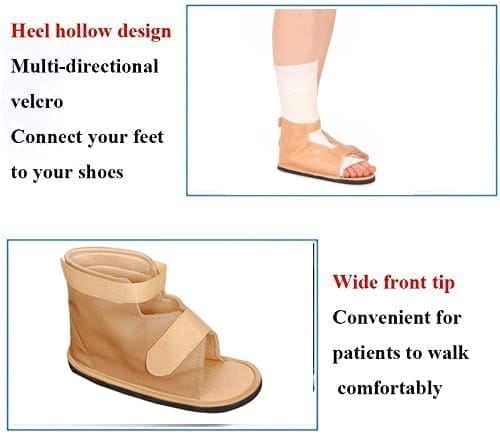 Heel hollow design
Multi-directional velcro
Connect your feet to your shoes

Wide front tip
Convenient for patients to walk comfortably